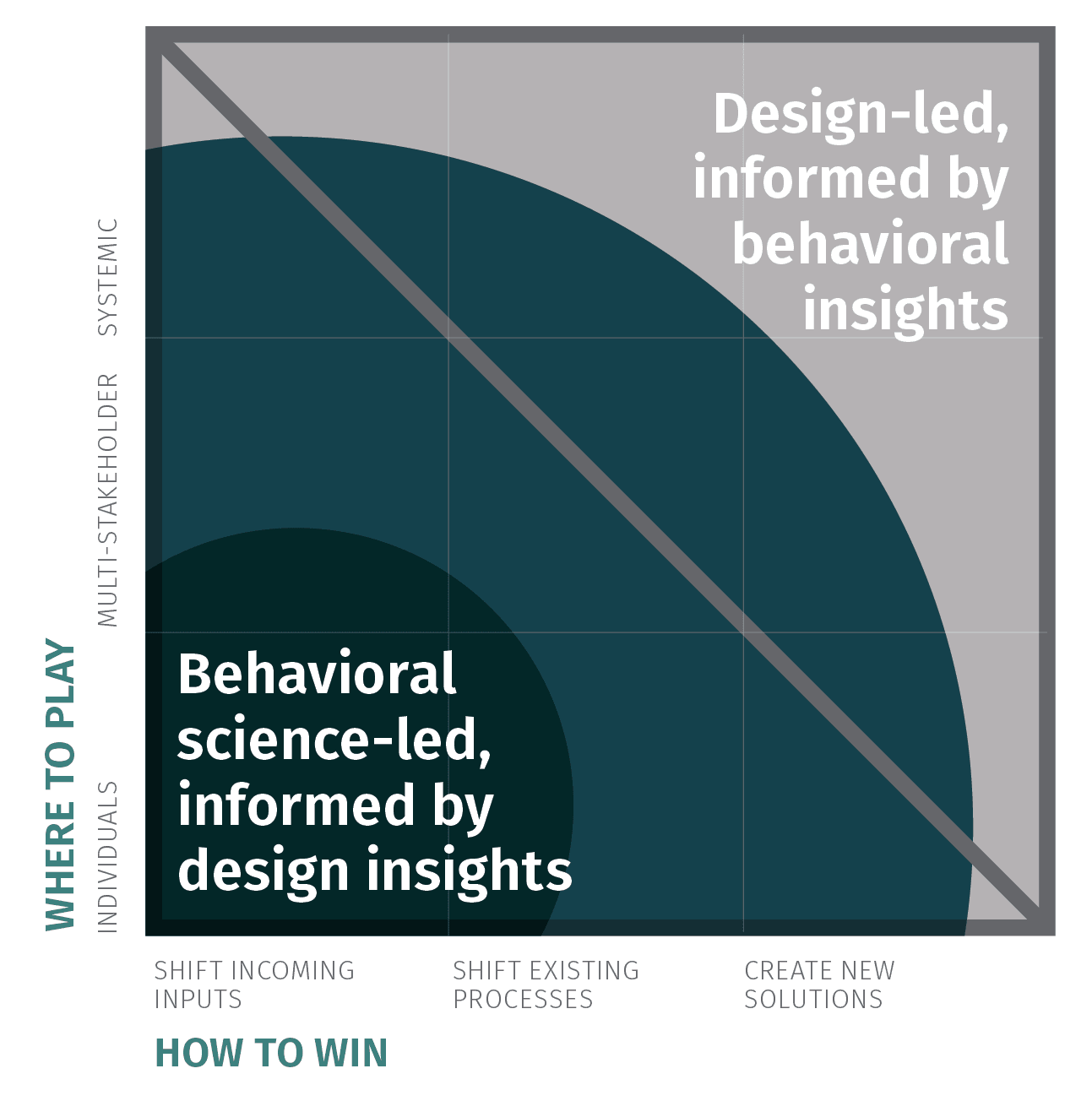 Design-led, informed by behavioral insights

Behavioral science-led, informed by design insights

WHERE TO PLAY

SYSTEMIC

MULTI-STAKEHOLDER

INDIVIDUALS

SHIFT INCOMING INPUTS

SHIFT EXISTING PROCESSES

CREATE NEW SOLUTIONS

HOW TO WIN